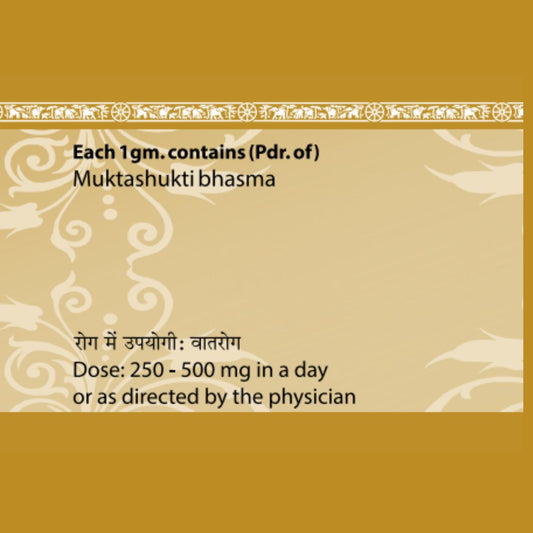 Each 1gm. contains (Pdr. of)
Muktashukti bhasma

रोग में उपयोगी: वातरोग
Dose: 250 - 500 mg in a day
or as directed by the physician